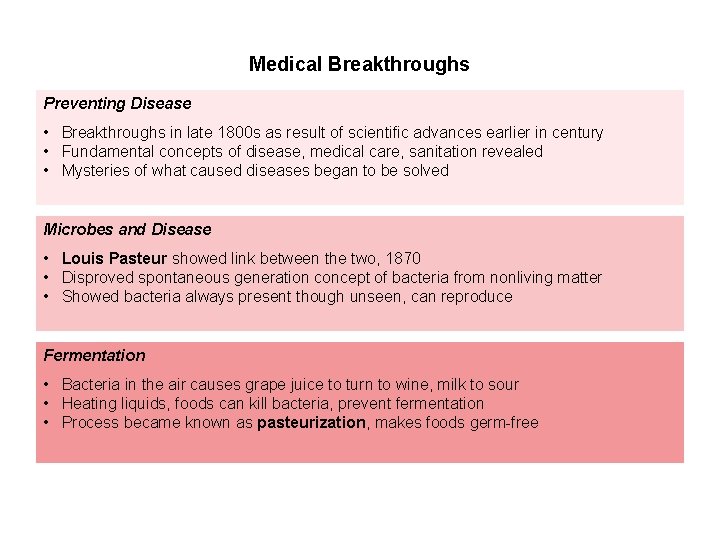 Medical Breakthroughs

Preventing Disease

• Breakthroughs in late 1800s as result of scientific advances earlier in century
• Fundamental concepts of disease, medical care, sanitation revealed
• Mysteries of what caused diseases began to be solved

Microbes and Disease

• Louis Pasteur showed link between the two, 1870
• Disproved spontaneous generation concept of bacteria from nonliving matter
• Showed bacteria always present though unseen, can reproduce

Fermentation

• Bacteria in the air causes grape juice to turn to wine, milk to sour
• Heating liquids, foods can kill bacteria, prevent fermentation
• Process became known as pasteurization, makes foods germ-free